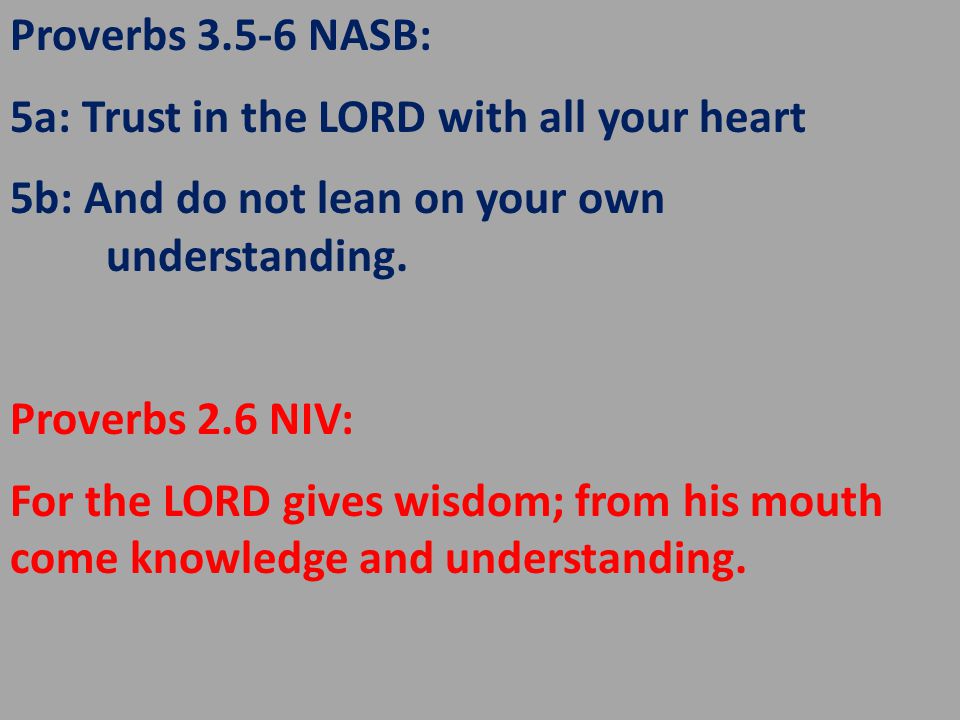 Proverbs 3.5-6 NASB:

5a: Trust in the LORD with all your heart

5b: And do not lean on your own understanding.

Proverbs 2.6 NIV:

For the LORD gives wisdom; from his mouth come knowledge and understanding.